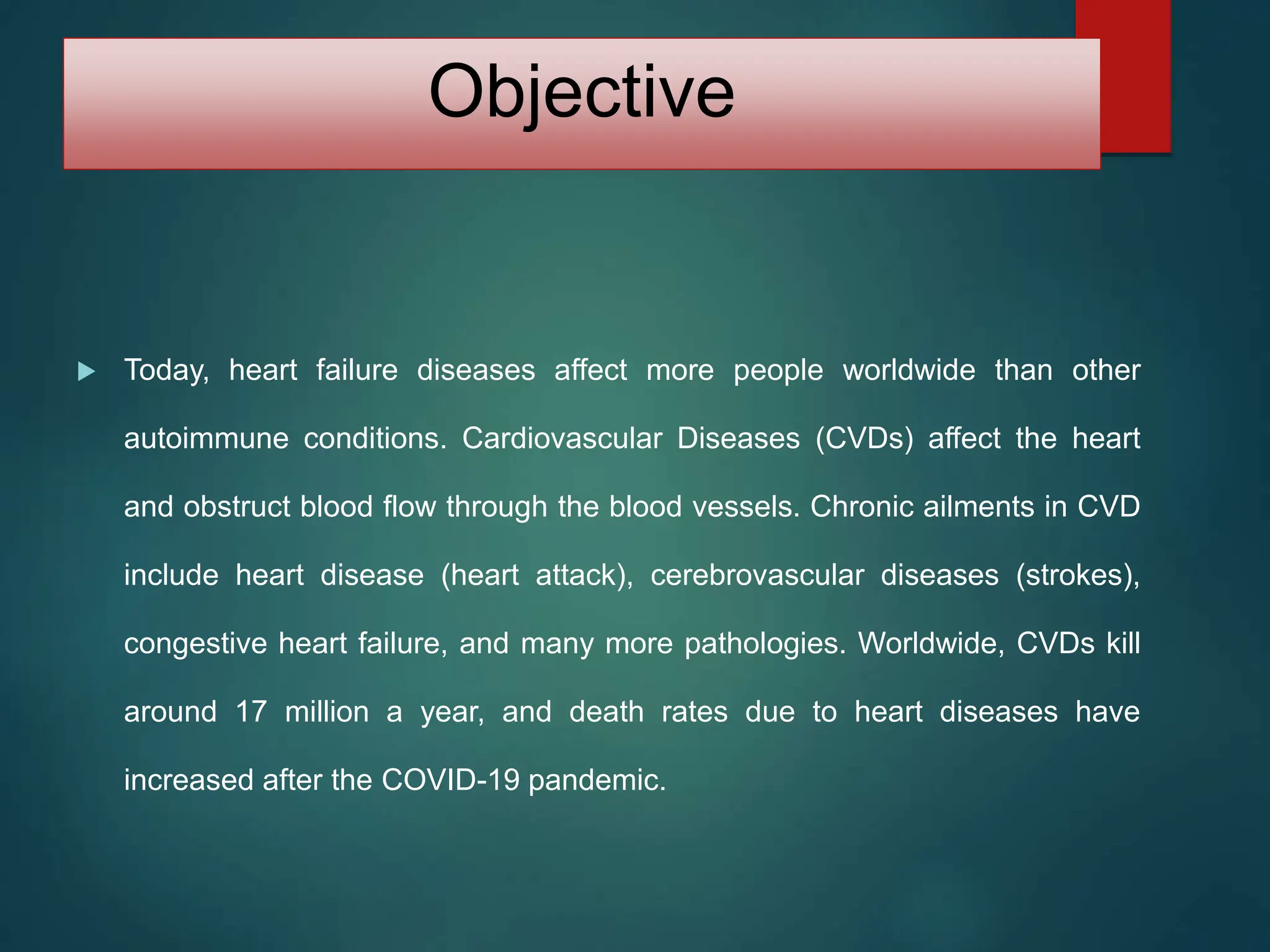 Objective

Today, heart failure diseases affect more people worldwide than other autoimmune conditions. Cardiovascular Diseases (CVDs) affect the heart and obstruct blood flow through the blood vessels. Chronic ailments in CVD include heart disease (heart attack), cerebrovascular diseases (strokes), congestive heart failure, and many more pathologies. Worldwide, CVDs kill around 17 million a year, and death rates due to heart diseases have increased after the COVID-19 pandemic.